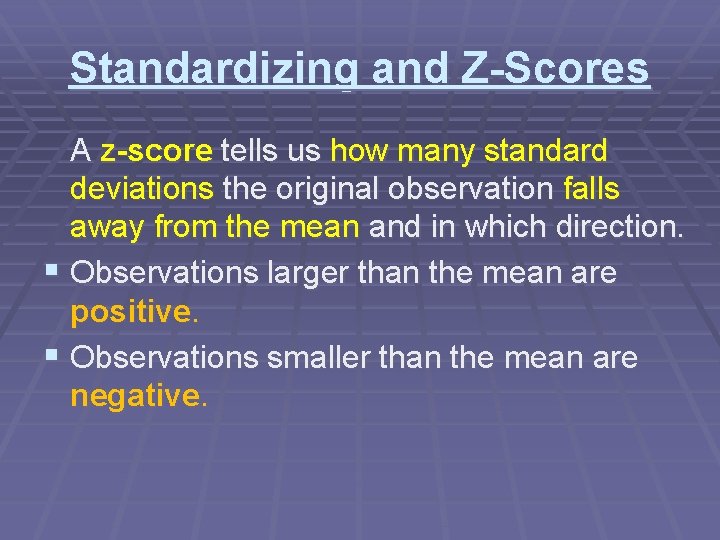 Standardizing and Z-Scores

A z-score tells us how many standard deviations the original observation falls away from the mean and in which direction.

▪ Observations larger than the mean are positive.
▪ Observations smaller than the mean are negative.